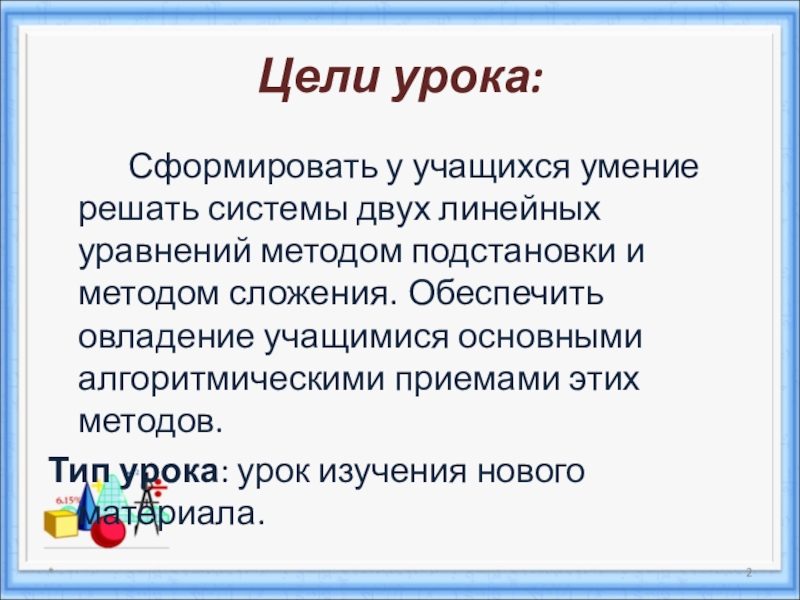 Цели урока:

Сформировать у учащихся умение решать системы двух линейных уравнений методом подстановки и методом сложения. Обеспечить овладение учащимися основными алгоритмическими приемами этих методов.

Тип урока: урок изучения нового материала.

6.15%

*

2